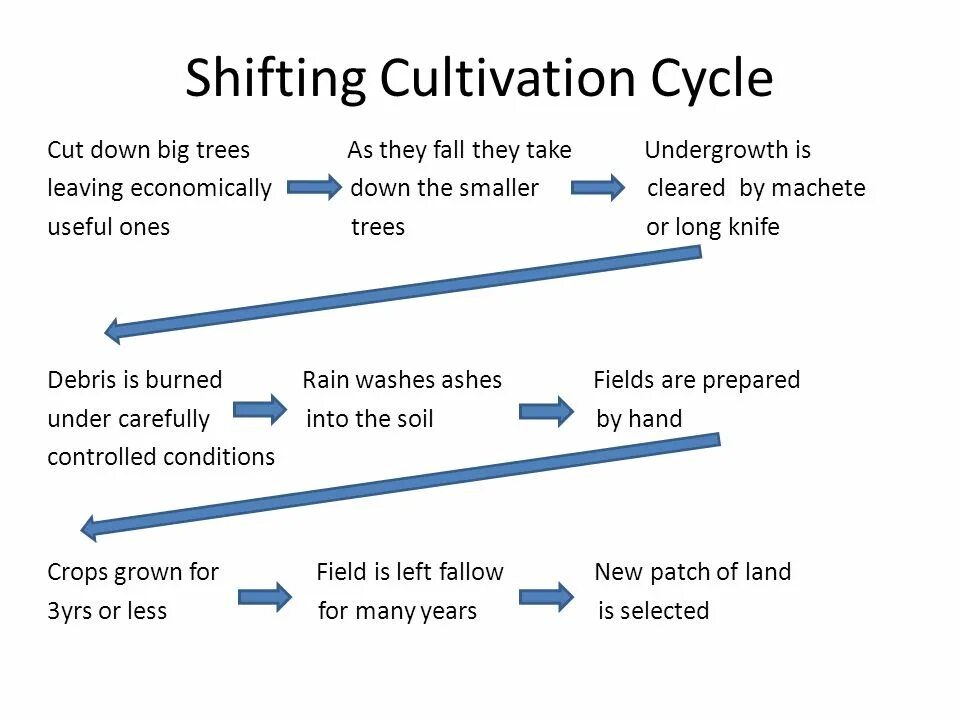 Shifting Cultivation Cycle

Cut down big trees leaving economically useful ones

As they fall they take down the smaller trees

Undergrowth is cleared by machete or long knife

Debris is burned under carefully controlled conditions

Rain washes ashes into the soil

Fields are prepared by hand

Crops grown for 3yrs or less

Field is left fallow for many years

New patch of land is selected